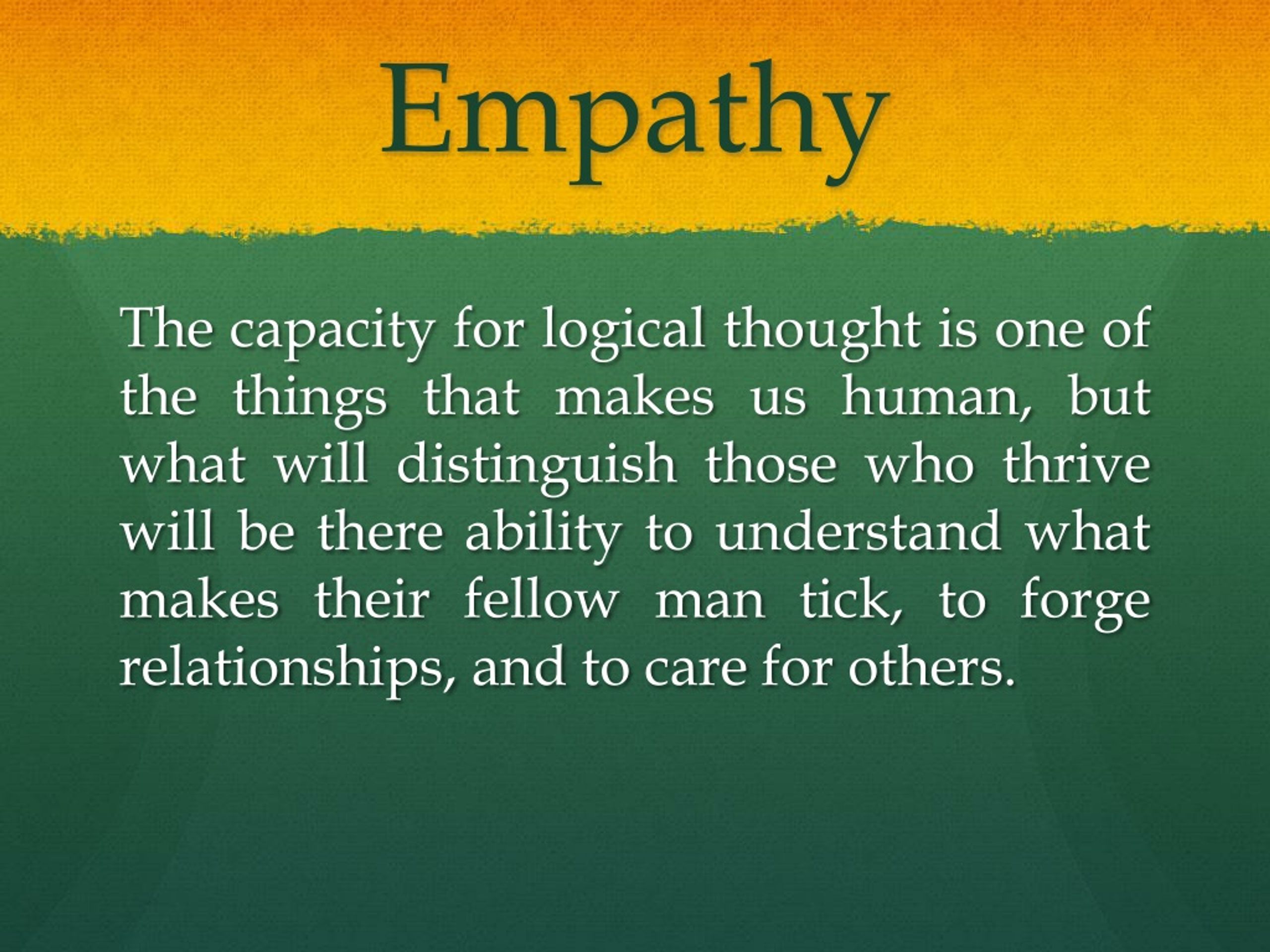 Empathy

The capacity for logical thought is one of the things that makes us human, but what will distinguish those who thrive will be there ability to understand what makes their fellow man tick, to forge relationships, and to care for others.